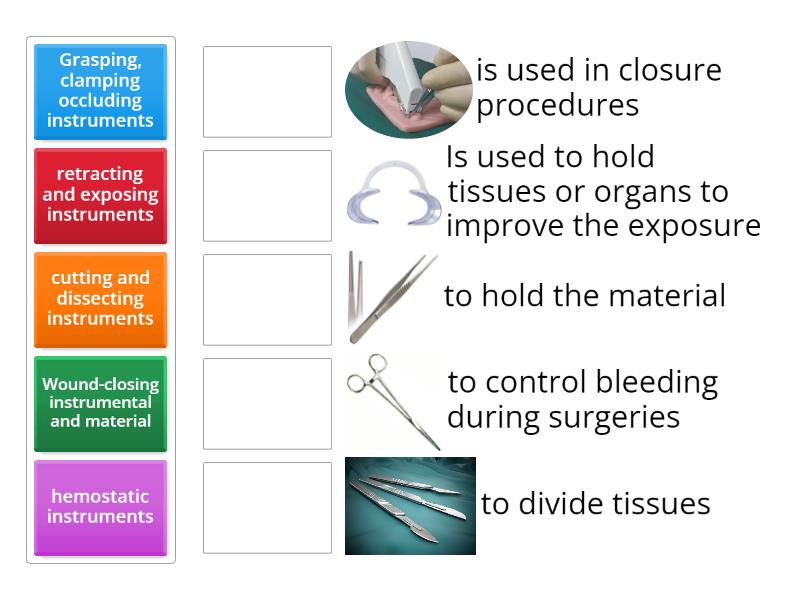 Grasping, clamping occluding instruments

retracting and exposing instruments

cutting and dissecting instruments

Wound-closing instrumental and material

hemostatic instruments

is used in closure procedures

Is used to hold tissues or organs to improve the exposure

to hold the material

to control bleeding during surgeries

to divide tissues